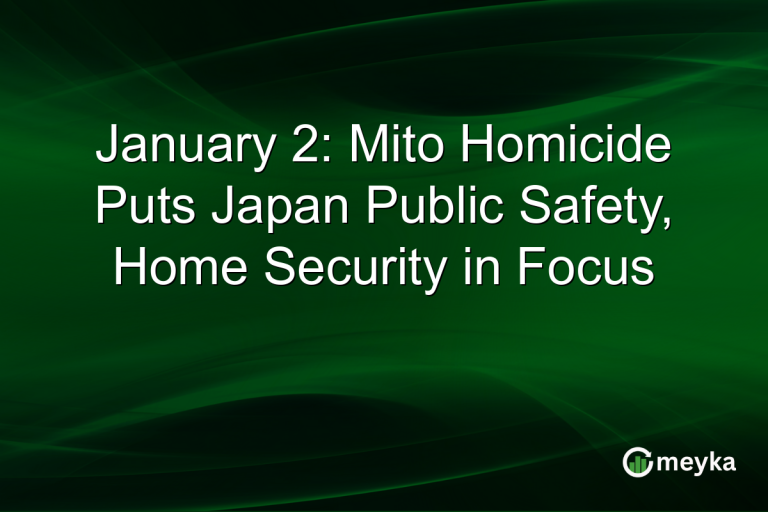 January 2: Mito Homicide Puts Japan Public Safety, Home Security in Focus

meyka